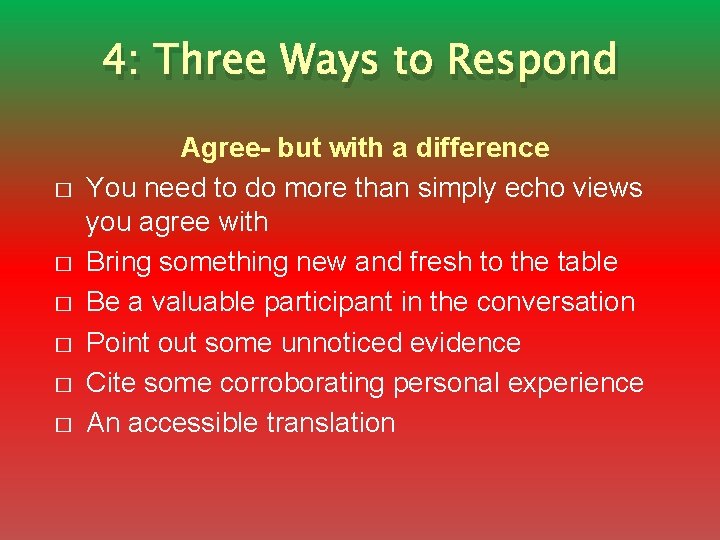 4: Three Ways to Respond

Agree- but with a difference

□ You need to do more than simply echo views you agree with
□ Bring something new and fresh to the table
□ Be a valuable participant in the conversation
□ Point out some unnoticed evidence
□ Cite some corroborating personal experience
□ An accessible translation